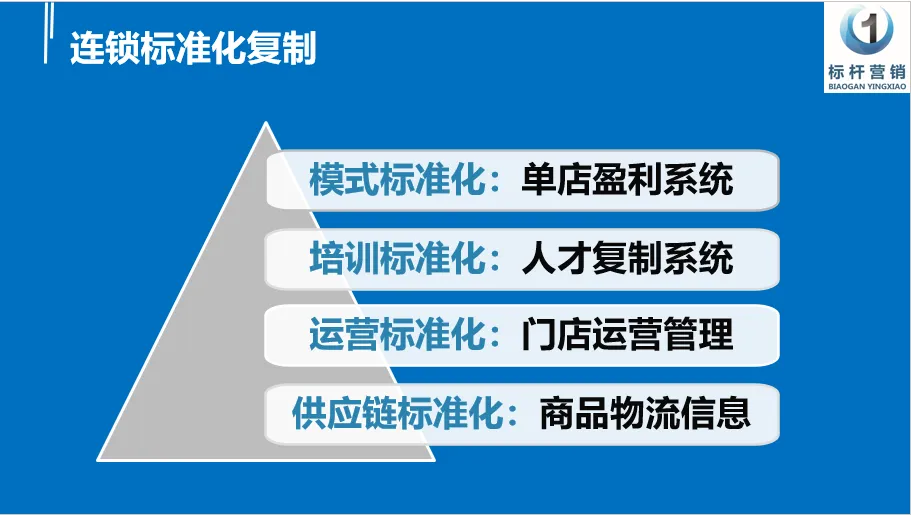 连锁标准化复制

1
标杆营销
BIAOGAN YINGXIAO

模式标准化：单店盈利系统

培训标准化：人才复制系统

运营标准化：门店运营管理

供应链标准化：商品物流信息